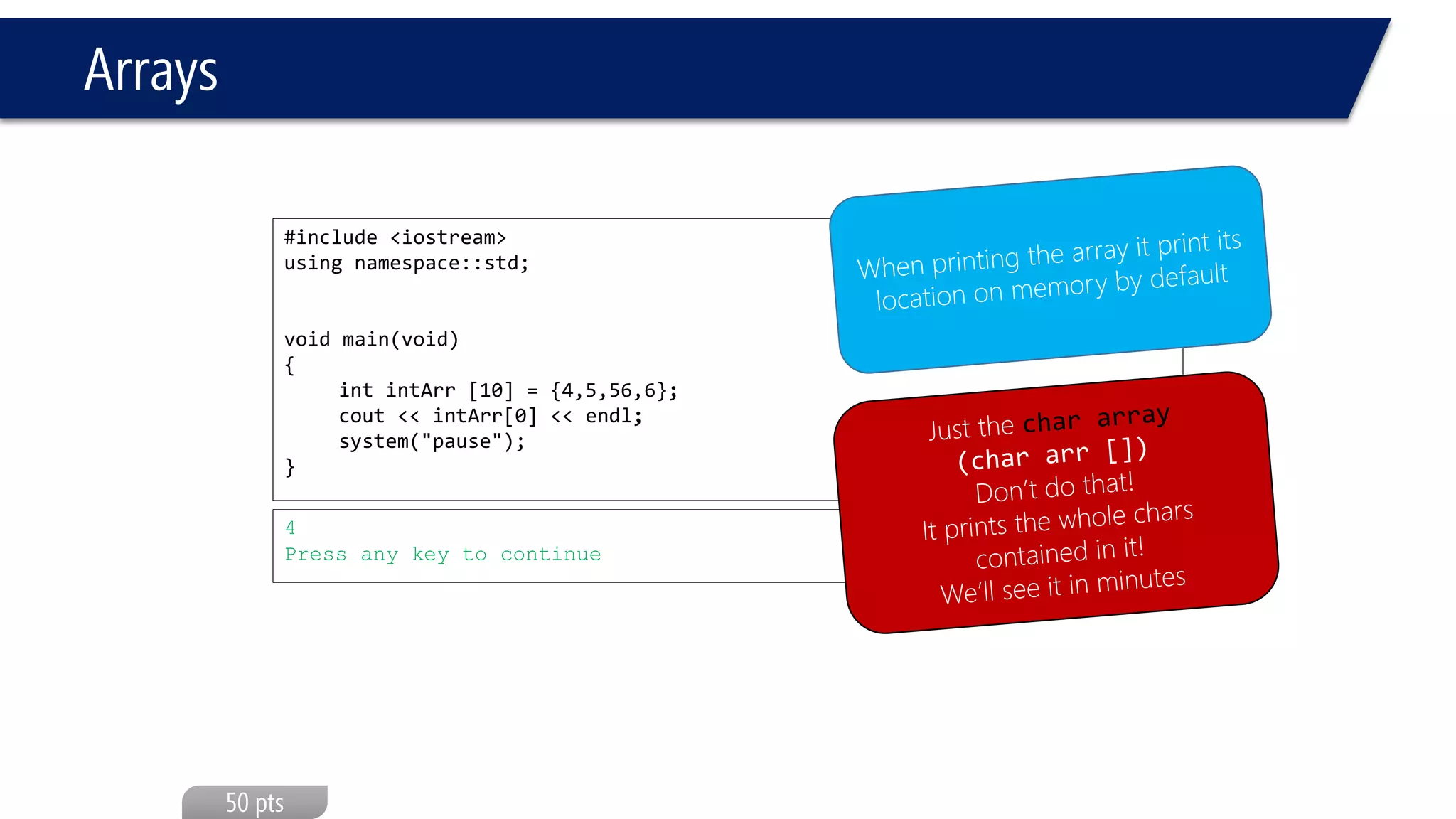 Arrays

#include <iostream>
using namespace::std;

void main(void)
{
	int intArr [10] = {4,5,56,6};
	cout << intArr[0] << endl;
	system("pause");
}

4
Press any key to continue

When printing the array it print its location on memory by default

Just the char array (char arr [])
Don't do that!
It prints the whole chars contained in it!
We'll see it in minutes

50 pts